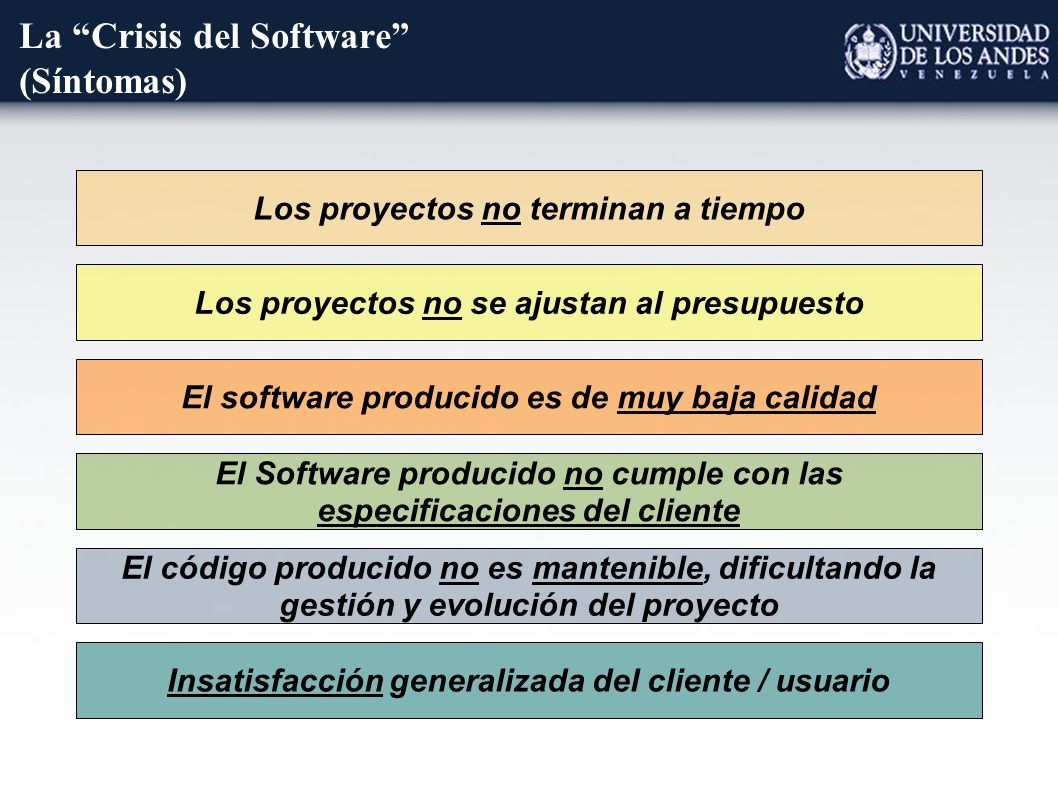 La “Crisis del Software”
(Síntomas)

UNIVERSIDAD
DE LOS ANDES
VENEZUELA

Los proyectos no terminan a tiempo

Los proyectos no se ajustan al presupuesto

El software producido es de muy baja calidad

El Software producido no cumple con las especificaciones del cliente

El código producido no es mantenible, dificultando la gestión y evolución del proyecto

Insatisfacción generalizada del cliente / usuario